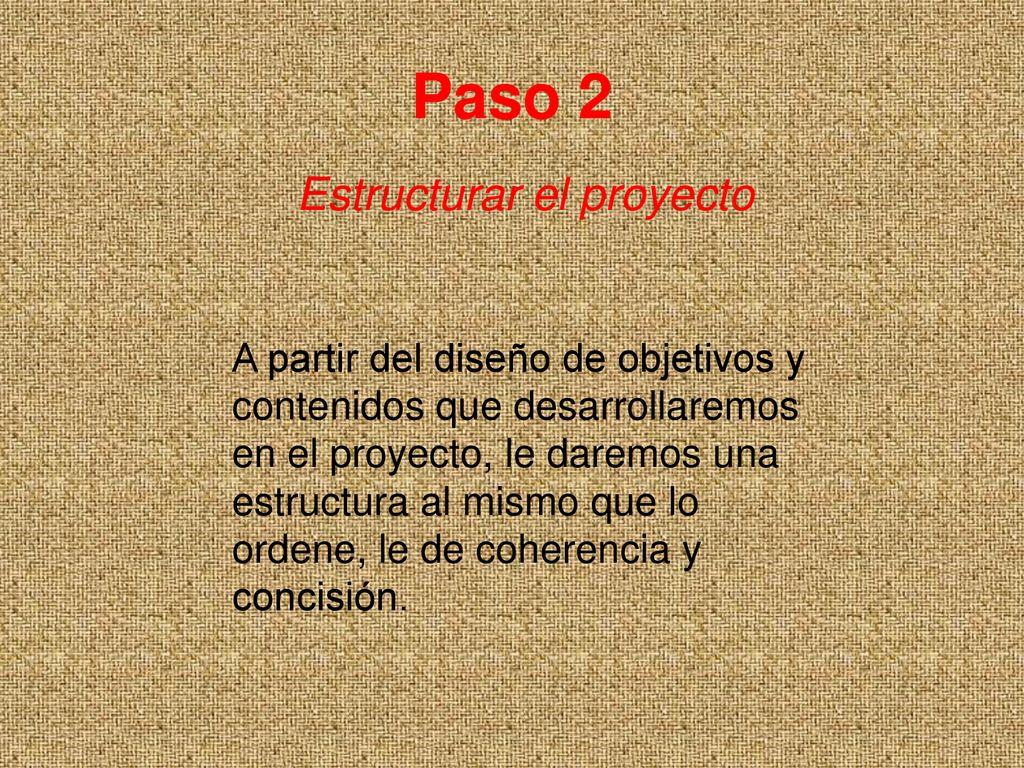 Paso 2

Estructurar el proyecto

A partir del diseño de objetivos y contenidos que desarrollaremos en el proyecto, le daremos una estructura al mismo que lo ordene, le de coherencia y concisión.